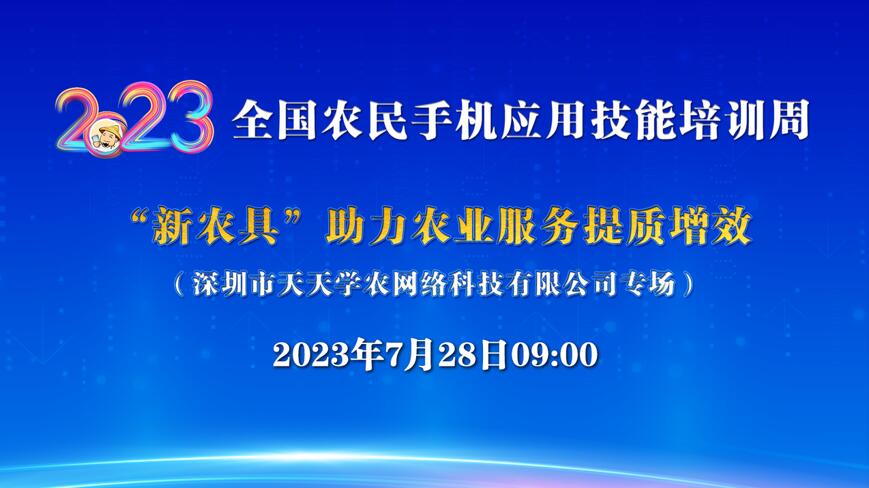 2023 全国农民手机应用技能培训周

“新农具”助力农业服务提质增效

（深圳市天天学农网络科技有限公司专场）

2023年7月28日09:00